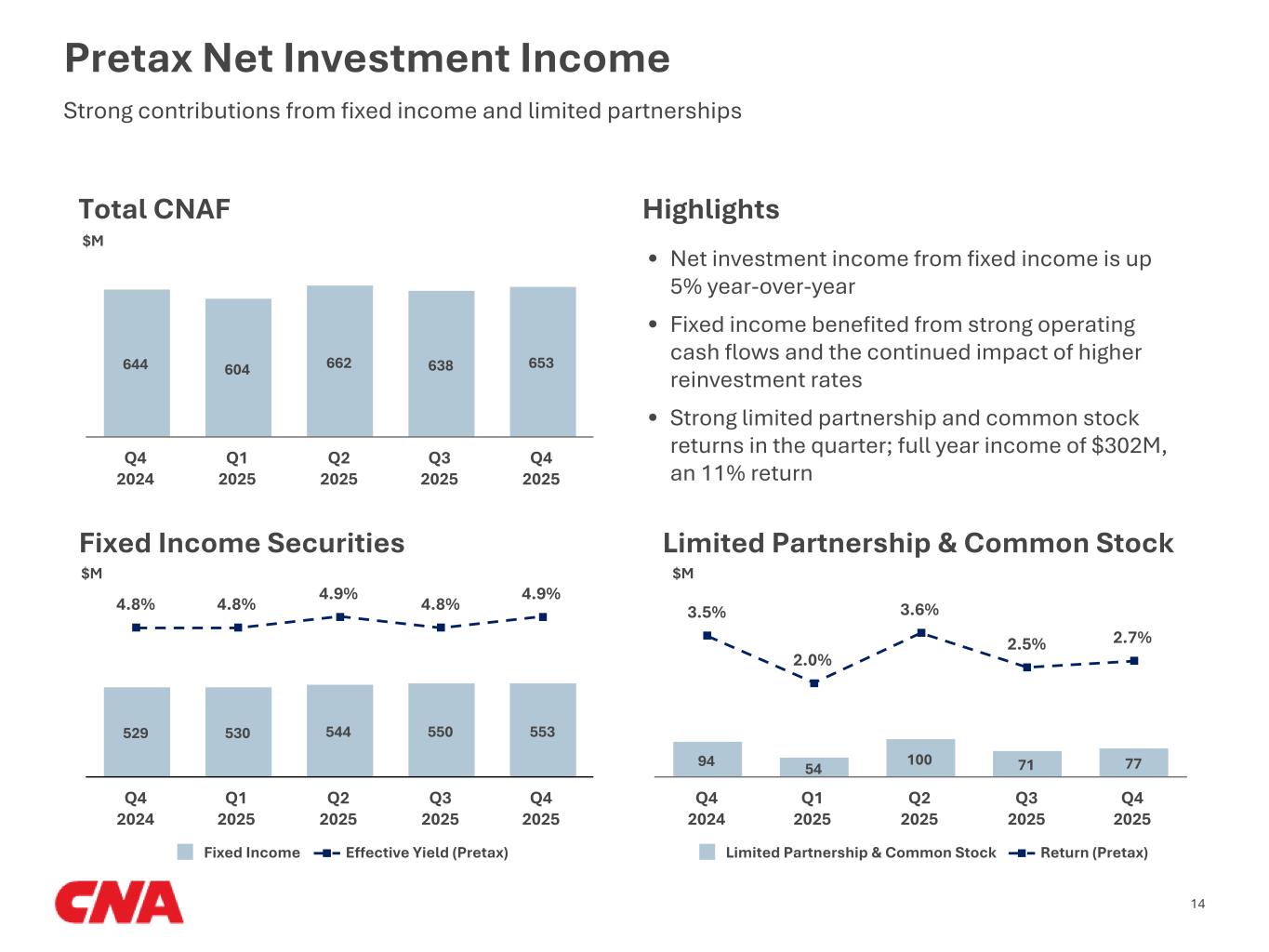 Pretax Net Investment Income

Strong contributions from fixed income and limited partnerships

Total CNAF

$M

644 604 662 638 653

Q4 2024 Q1 2025 Q2 2025 Q3 2025 Q4 2025

Highlights

• Net investment income from fixed income is up 5% year-over-year

• Fixed income benefited from strong operating cash flows and the continued impact of higher reinvestment rates

• Strong limited partnership and common stock returns in the quarter; full year income of $302M, an 11% return

Fixed Income Securities

$M

4.8% 4.8% 4.9% 4.8% 4.9%

529 530 544 550 553

Q4 2024 Q1 2025 Q2 2025 Q3 2025 Q4 2025

Fixed Income Effective Yield (Pretax)

Limited Partnership & Common Stock

$M

3.5% 2.0% 3.6% 2.5% 2.7%

94 54 100 71 77

Q4 2024 Q1 2025 Q2 2025 Q3 2025 Q4 2025

Limited Partnership & Common Stock Return (Pretax)

CNA

14